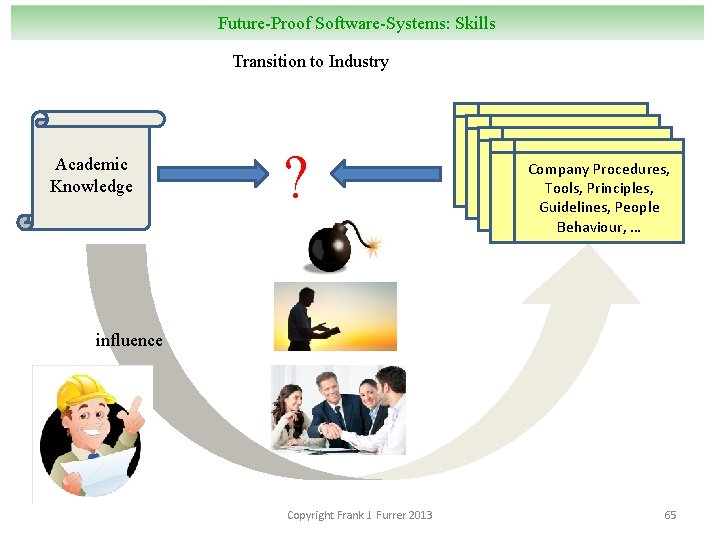 Future-Proof Software-Systems: Skills

Transition to Industry

Academic Knowledge

?

Company Procedures, Tools, Principles, Guidelines, People Behaviour, …

influence

Copyright Frank J. Furrer 2013

65